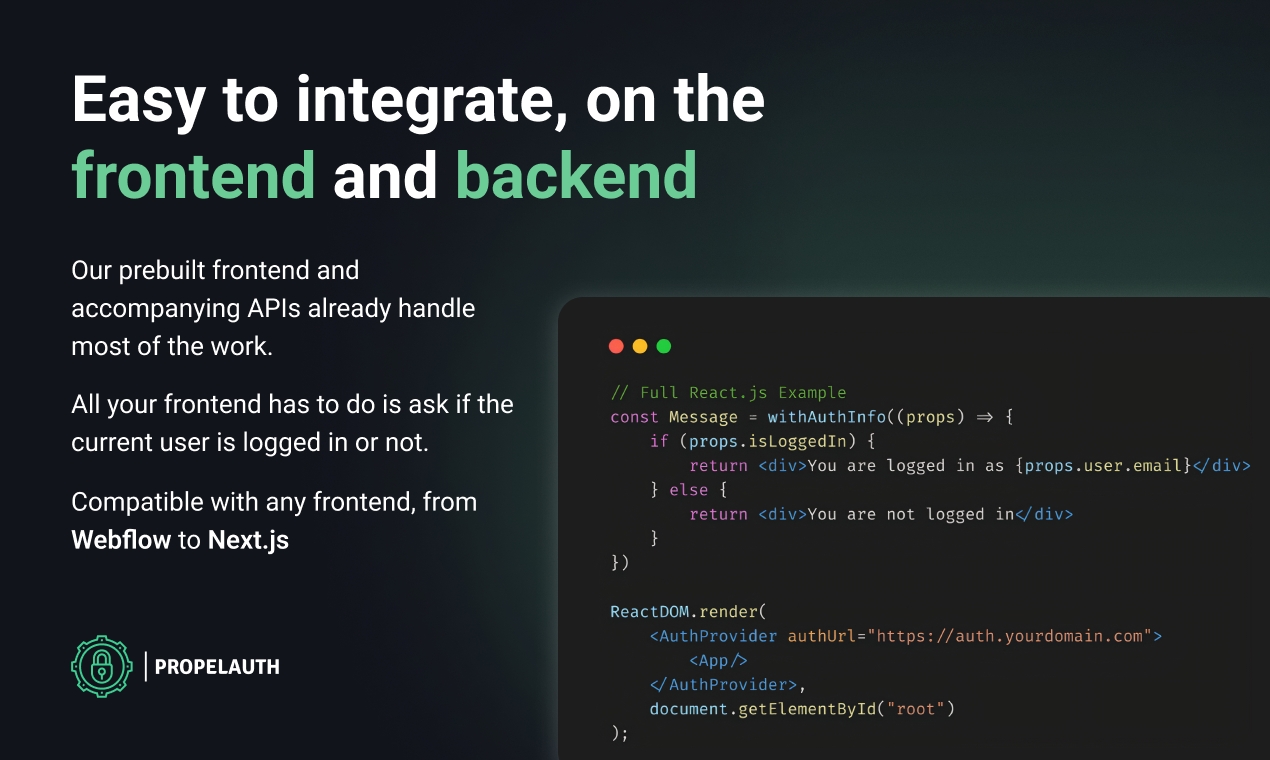 Easy to integrate, on the frontend and backend

Our prebuilt frontend and accompanying APIs already handle most of the work.

All your frontend has to do is ask if the current user is logged in or not.

Compatible with any frontend, from Webflow to Next.js

PROPELAUTH

// Full React.js Example
const Message = withAuthInfo((props) ⇒ {
    if (props.isLoggedIn) {
        return <div>You are logged in as {props.user.email}</div>
    } else {
        return <div>You are not logged in</div>
    }
})

ReactDOM.render(
    <AuthProvider authUrl="https://auth.yourdomain.com">
        <App/>
    </AuthProvider>,
    document.getElementById("root")
);